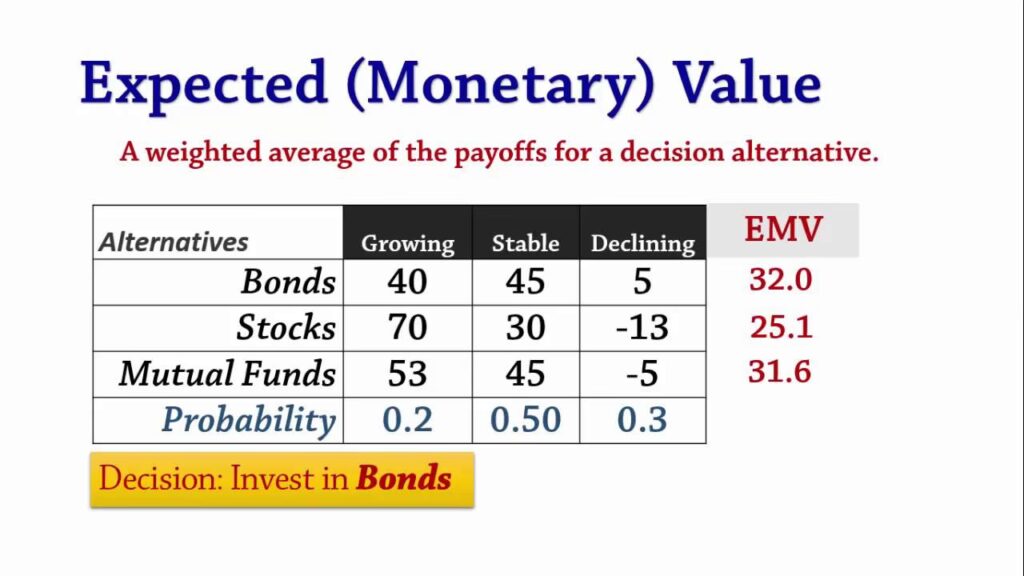 Expected (Monetary) Value

A weighted average of the payoffs for a decision alternative.

| Alternatives | Growing | Stable | Declining | EMV |
|---|---|---|---|---|
| Bonds | 40 | 45 | 5 | 32.0 |
| Stocks | 70 | 30 | -13 | 25.1 |
| Mutual Funds | 53 | 45 | -5 | 31.6 |
| Probability | 0.2 | 0.50 | 0.3 | |

Decision: Invest in Bonds